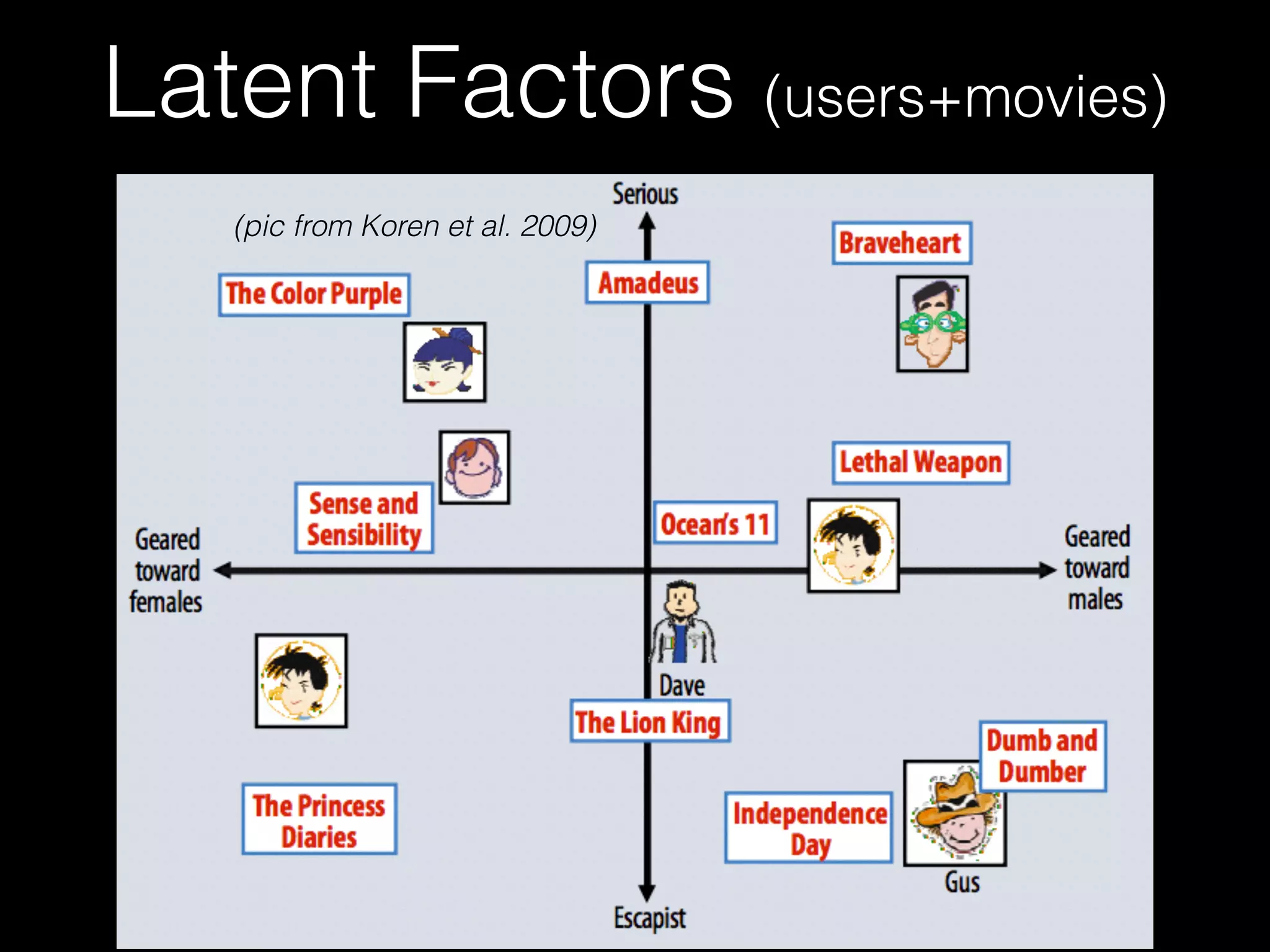 Latent Factors (users+movies)

Serious

(pic from Koren et al. 2009)

Braveheart

The Color Purple

Amadeus

Lethal Weapon

Sense and Sensibility

Ocean's 11

Geared toward females

Geared toward males

Dave

The Lion King

Dumb and Dumber

The Princess Diaries

Independence Day

Gus

Escapist